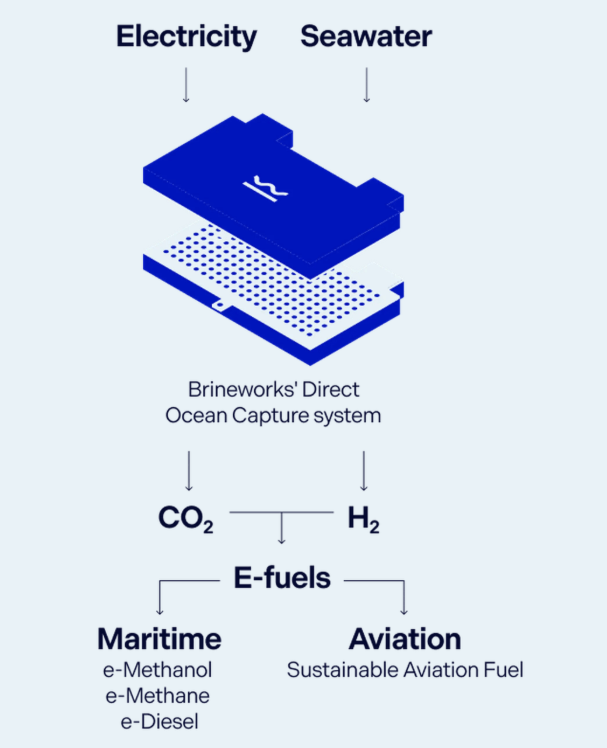 Electricity

Seawater

Brineworks' Direct Ocean Capture system

$CO_2$

$H_2$

E-fuels

Maritime
e-Methanol
e-Methane
e-Diesel

Aviation
Sustainable Aviation Fuel